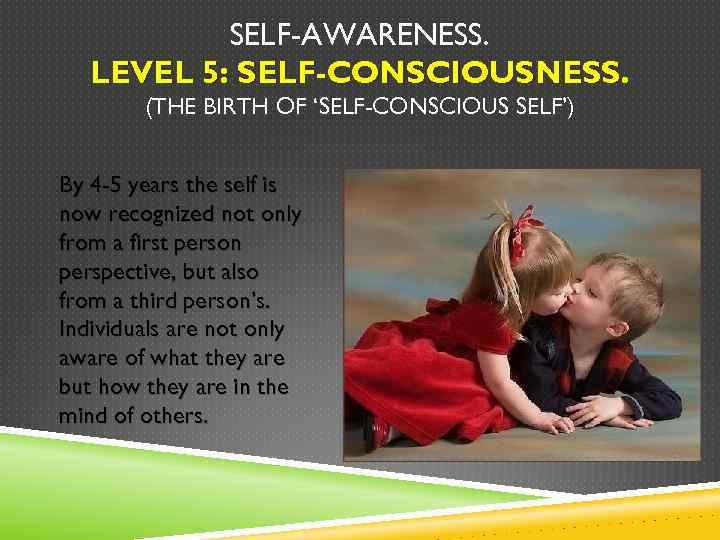 SELF-AWARENESS.
LEVEL 5: SELF-CONSCIOUSNESS.
(THE BIRTH OF 'SELF-CONSCIOUS SELF')

By 4-5 years the self is now recognized not only from a first person perspective, but also from a third person's. Individuals are not only aware of what they are but how they are in the mind of others.